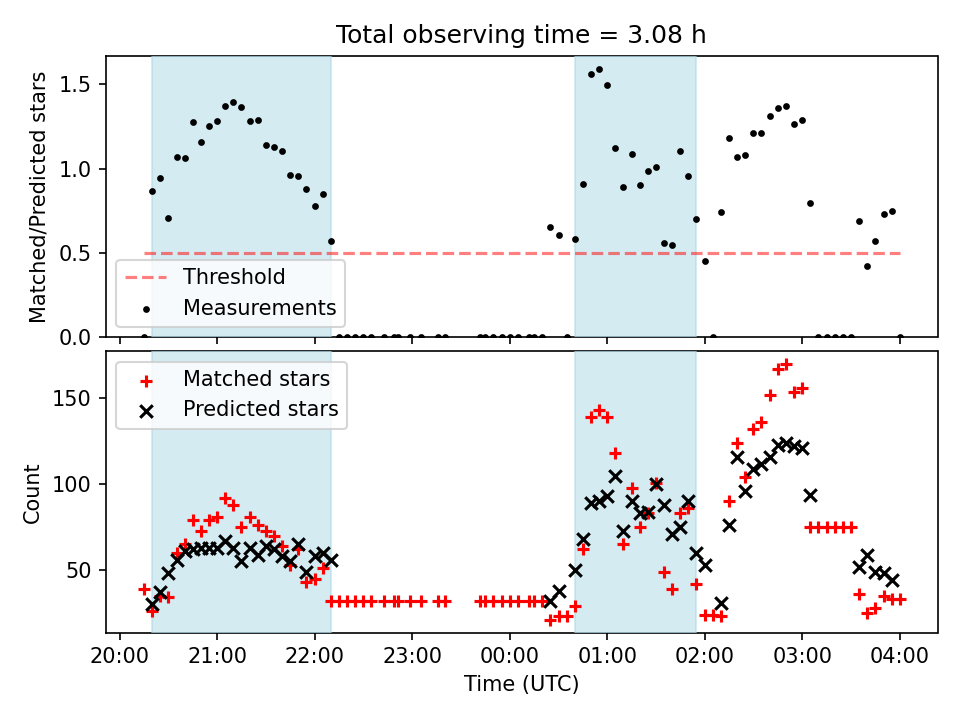 Total observing time = 3.08 h

Matched/Predicted stars

1.5
1.0
0.5
0.0

Threshold
Measurements

Matched stars
Predicted stars

Count

150
100
50

20:00
21:00
22:00
23:00
00:00
01:00
02:00
03:00
04:00

Time (UTC)